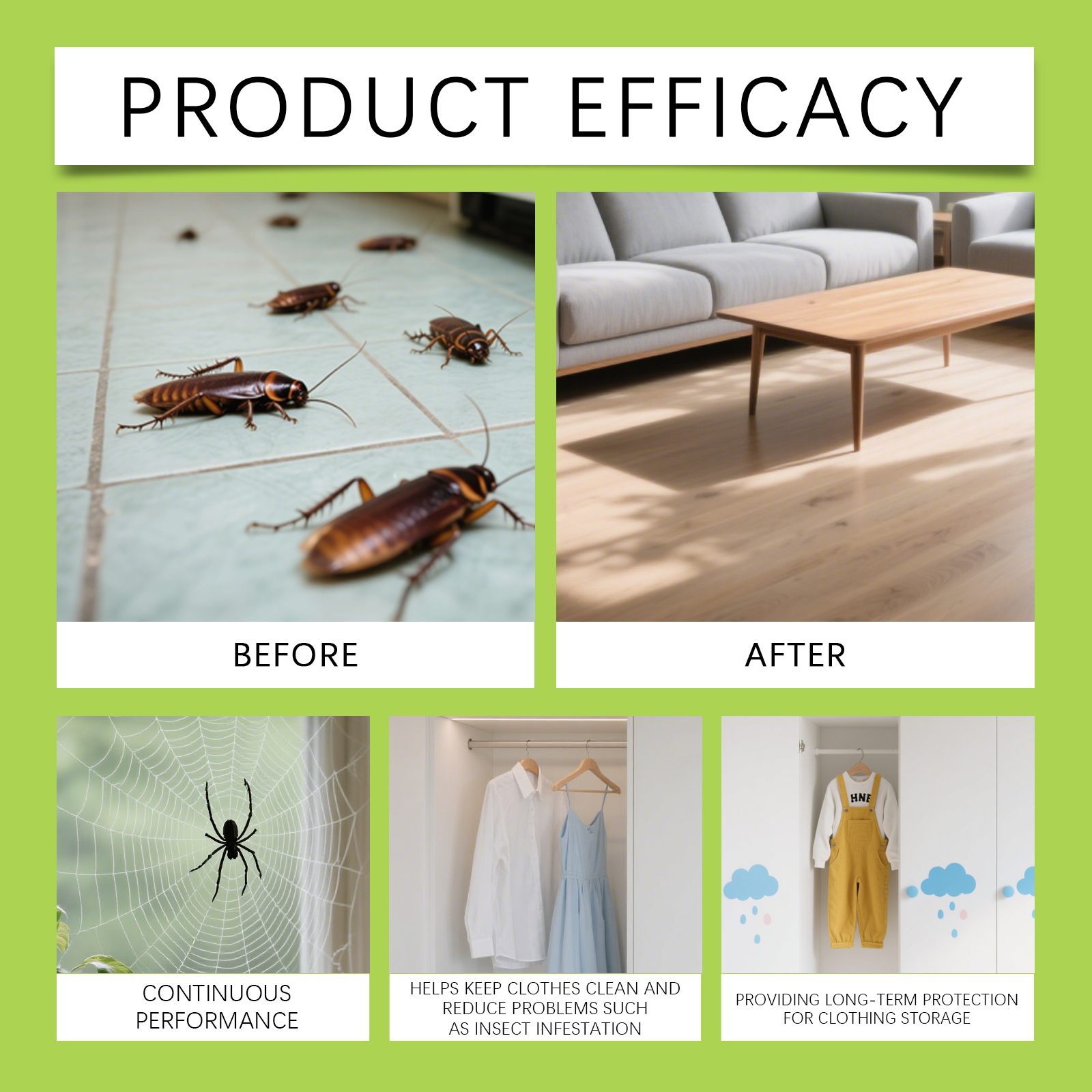 PRODUCT EFFICACY

BEFORE

AFTER

CONTINUOUS PERFORMANCE

HELPS KEEP CLOTHES CLEAN AND REDUCE PROBLEMS SUCH AS INSECT INFESTATION

HNE

PROVIDING LONG-TERM PROTECTION FOR CLOTHING STORAGE